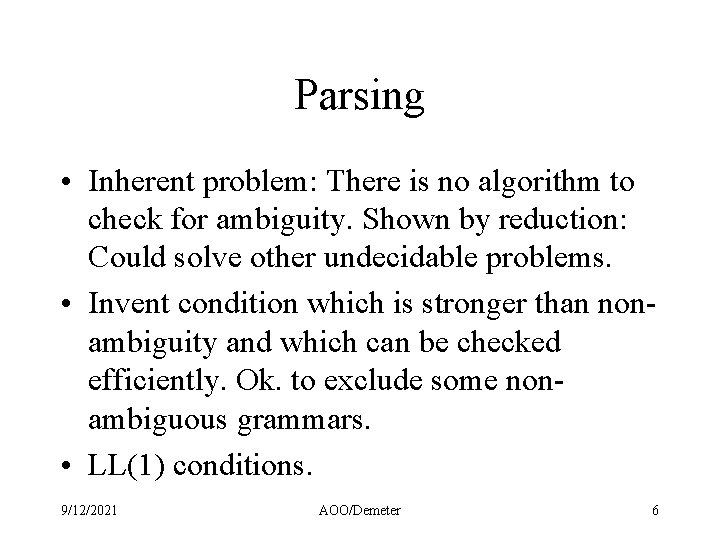 Parsing

• Inherent problem: There is no algorithm to check for ambiguity. Shown by reduction: Could solve other undecidable problems.

• Invent condition which is stronger than non-ambiguity and which can be checked efficiently. Ok. to exclude some non-ambiguous grammars.

• LL(1) conditions.

9/12/2021 AOO/Demeter 6